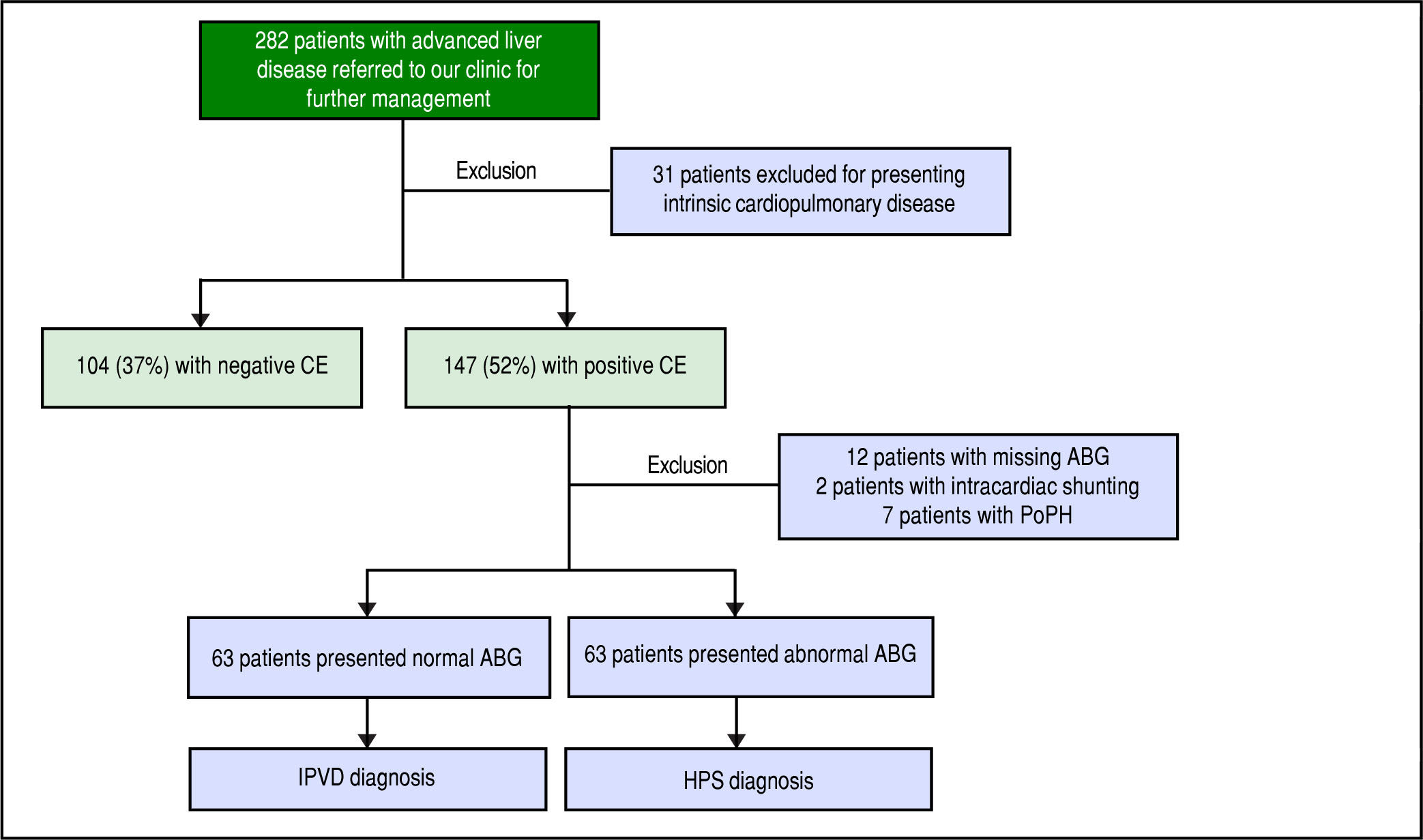 282 patients with advanced liver disease referred to our clinic for further management

Exclusion

31 patients excluded for presenting intrinsic cardiopulmonary disease

104 (37%) with negative CE

147 (52%) with positive CE

Exclusion

12 patients with missing ABG
2 patients with intracardiac shunting
7 patients with PoPH

63 patients presented normal ABG

63 patients presented abnormal ABG

IPVD diagnosis

HPS diagnosis